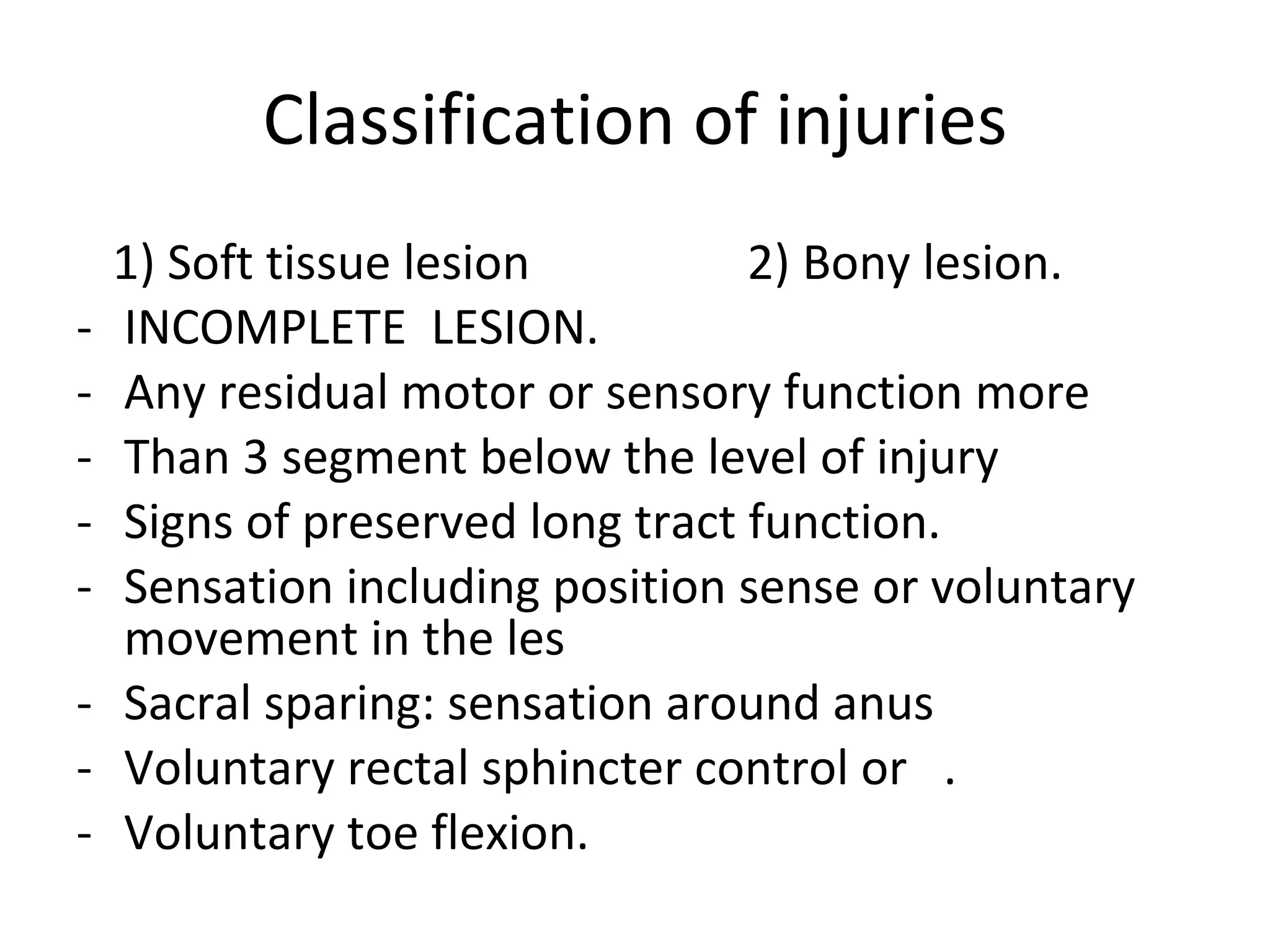 Classification of injuries

1) Soft tissue lesion 2) Bony lesion.

- INCOMPLETE LESION.
- Any residual motor or sensory function more
- Than 3 segment below the level of injury
- Signs of preserved long tract function.
- Sensation including position sense or voluntary movement in the les
- Sacral sparing: sensation around anus
- Voluntary rectal sphincter control or .
- Voluntary toe flexion.